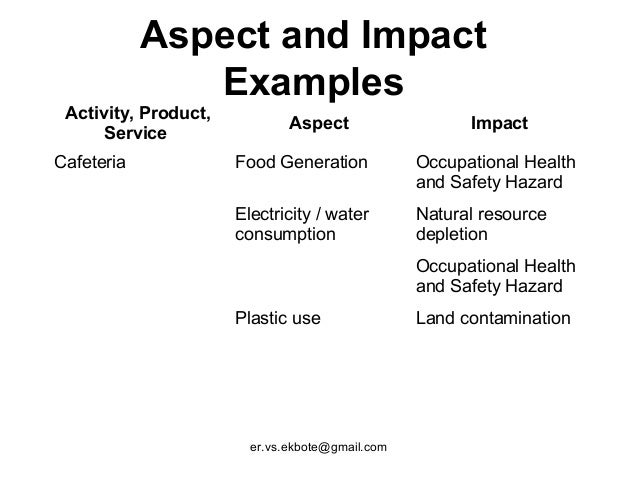 Aspect and Impact Examples

| Activity, Product, Service | Aspect | Impact |
|---|---|---|
| Cafeteria | Food Generation | Occupational Health and Safety Hazard |
| | Electricity / water consumption | Natural resource depletion |
| | | Occupational Health and Safety Hazard |
| | Plastic use | Land contamination |

er.vs.ekbote@gmail.com